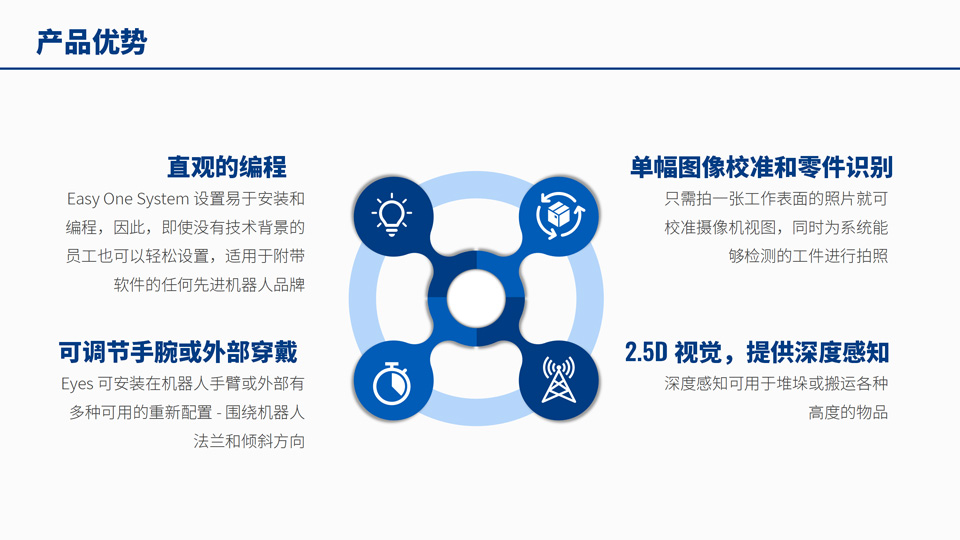 产品优势

直观的编程

Easy One System 设置易于安装和编程，因此，即使没有技术背景的员工也可以轻松设置，适用于附带软件的任何先进机器人品牌

可调节手腕或外部穿戴

Eyes 可安装在机器人手臂或外部有多种可用的重新配置 - 围绕机器人法兰和倾斜方向

单幅图像校准和零件识别

只需拍一张工作表面的照片就可校准摄像机视图，同时为系统能够检测的工件进行拍照

2.5D 视觉，提供深度感知

深度感知可用于堆垛或搬运各种高度的物品